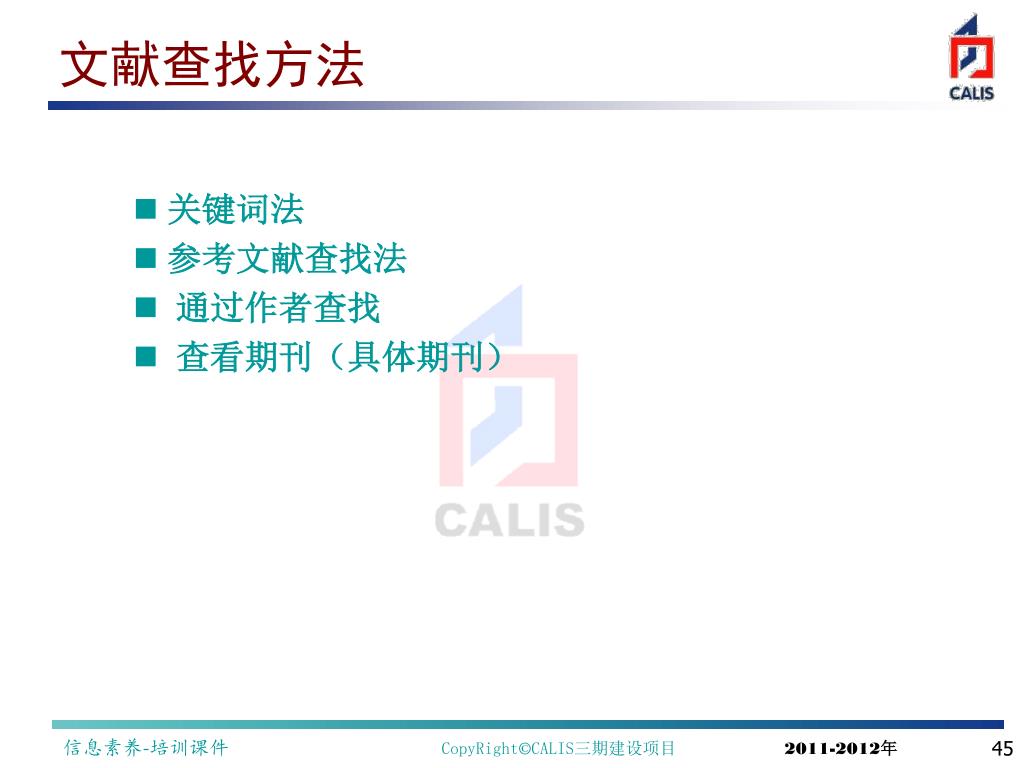 文献查找方法

CALIS

■ 关键词法
■ 参考文献查找法
■ 通过作者查找
■ 查看期刊（具体期刊）

CALIS

信息素养-培训课件　CopyRight©CALIS三期建设项目　2011-2012年　45